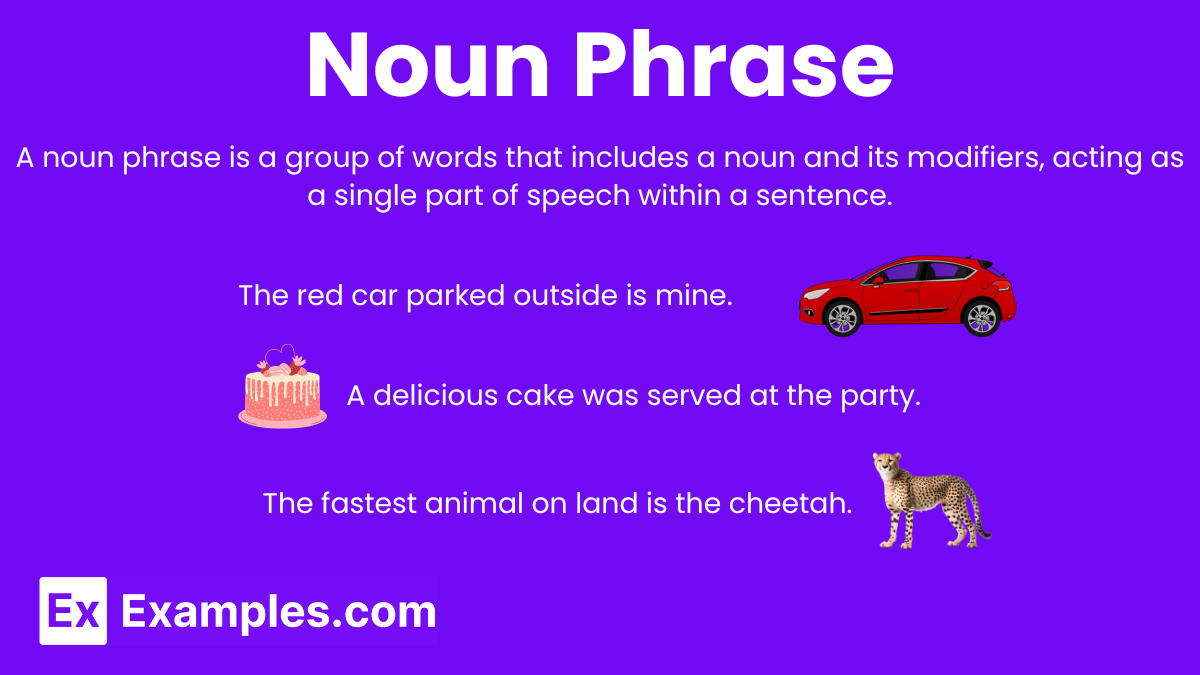 Noun Phrase

A noun phrase is a group of words that includes a noun and its modifiers, acting as a single part of speech within a sentence.

The red car parked outside is mine.

A delicious cake was served at the party.

The fastest animal on land is the cheetah.

Ex Examples.com